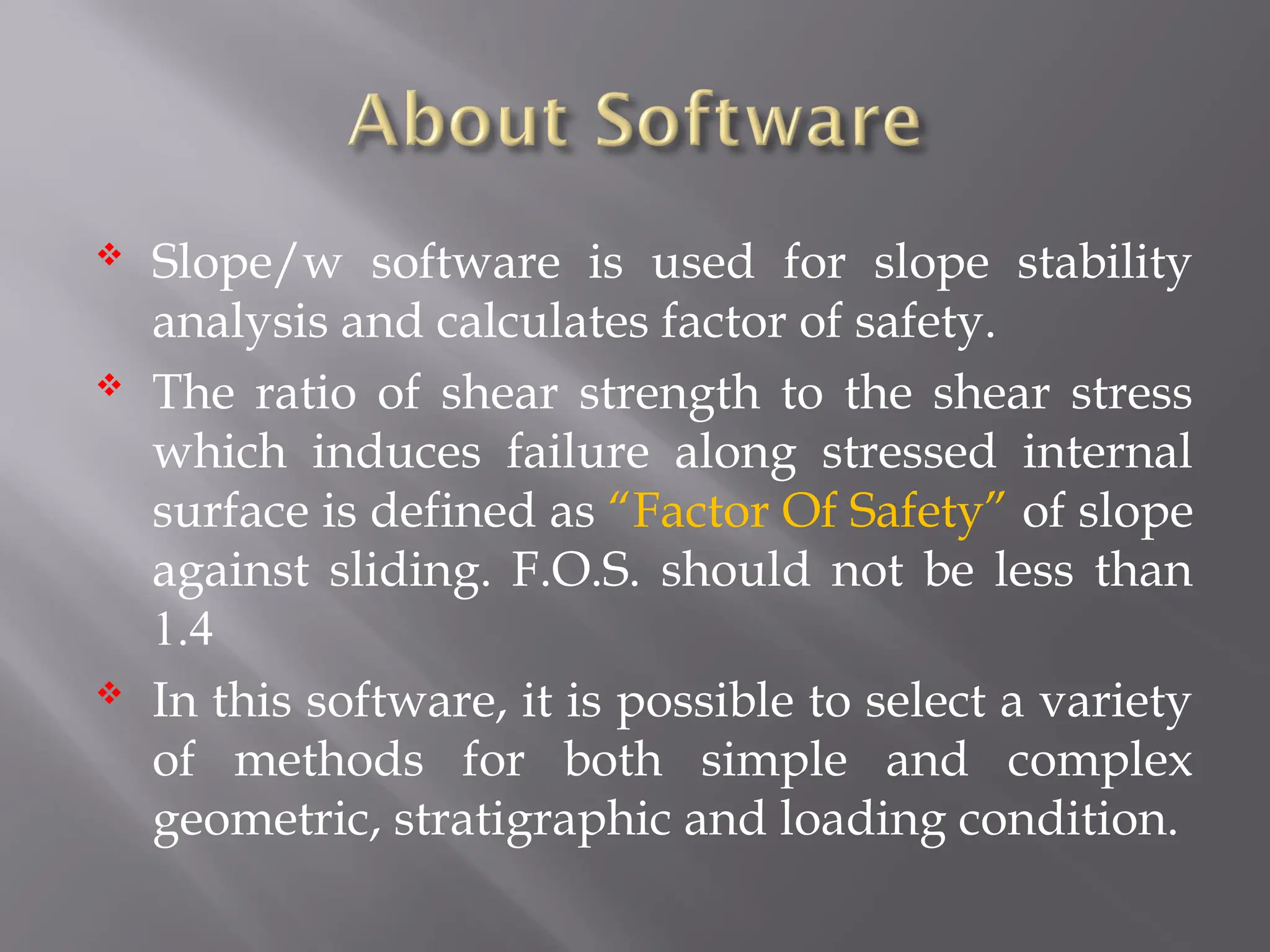 About Software

❖ Slope/w software is used for slope stability analysis and calculates factor of safety.

❖ The ratio of shear strength to the shear stress which induces failure along stressed internal surface is defined as “Factor Of Safety” of slope against sliding. F.O.S. should not be less than 1.4

❖ In this software, it is possible to select a variety of methods for both simple and complex geometric, stratigraphic and loading condition.